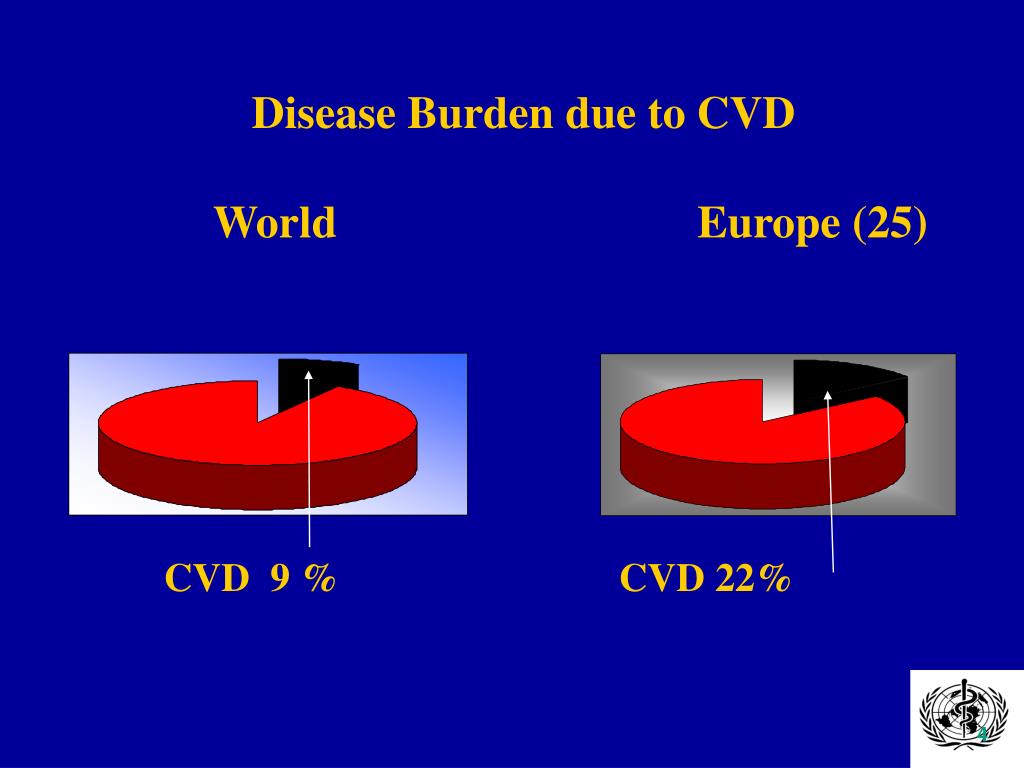 Disease Burden due to CVD

World

Europe (25)

CVD 9 %

CVD 22%

4